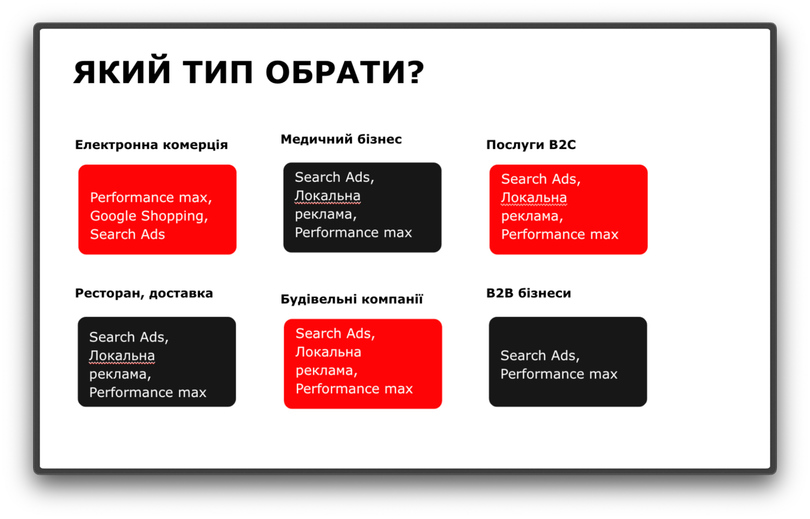 ЯКИЙ ТИП ОБРАТИ?

Електронна комерція

Performance max, Google Shopping, Search Ads

Медичний бізнес

Search Ads, Локальна реклама, Performance max

Послуги B2C

Search Ads, Локальна реклама, Performance max

Ресторан, доставка

Search Ads, Локальна реклама, Performance max

Будівельні компанії

Search Ads, Локальна реклама, Performance max

B2B бізнеси

Search Ads, Performance max